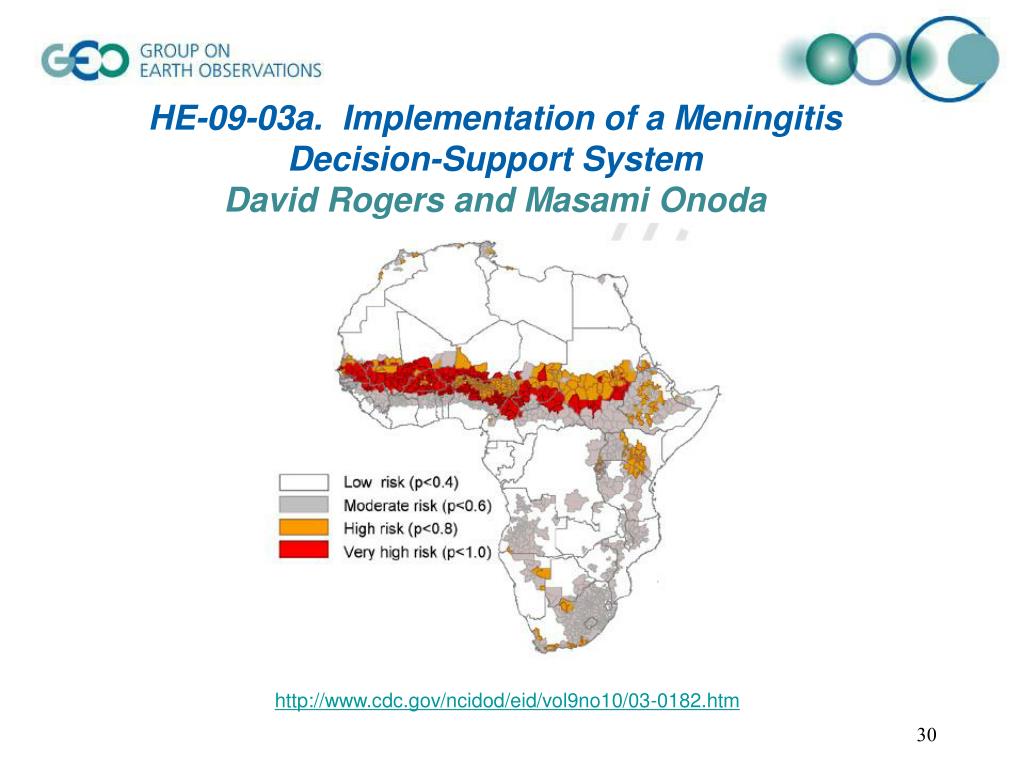 GEO GROUP ON EARTH OBSERVATIONS

HE-09-03a. Implementation of a Meningitis Decision-Support System
David Rogers and Masami Onoda

Low risk (p<0.4)
Moderate risk (p<0.6)
High risk (p<0.8)
Very high risk (p<1.0)

http://www.cdc.gov/ncidod/eid/vol9no10/03-0182.htm

30